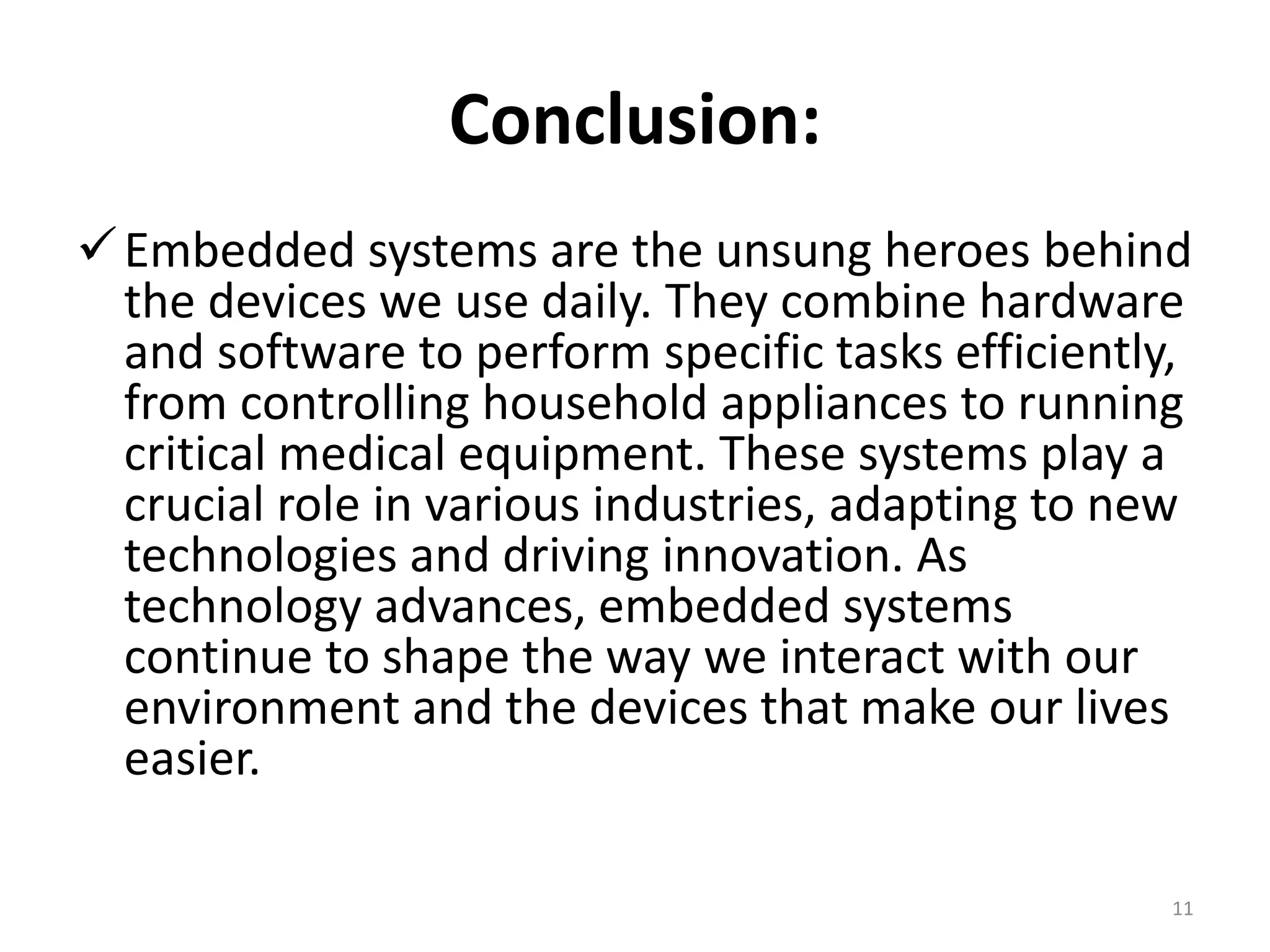 Conclusion:

✓ Embedded systems are the unsung heroes behind the devices we use daily. They combine hardware and software to perform specific tasks efficiently, from controlling household appliances to running critical medical equipment. These systems play a crucial role in various industries, adapting to new technologies and driving innovation. As technology advances, embedded systems continue to shape the way we interact with our environment and the devices that make our lives easier.

11